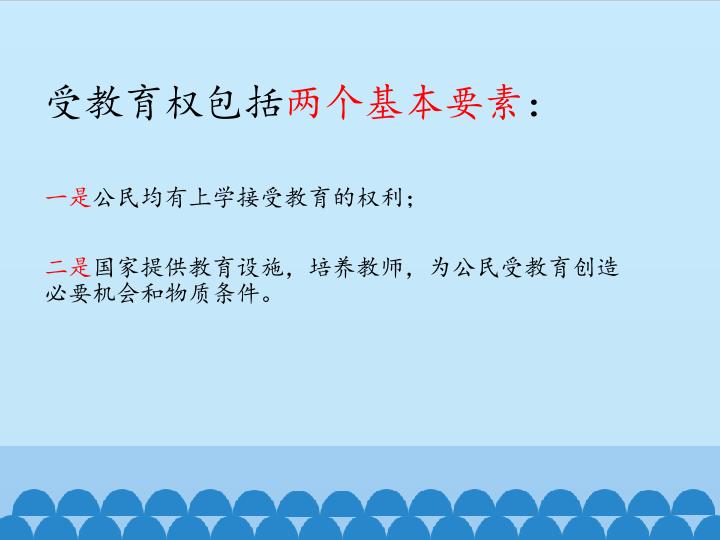 受教育权包括两个基本要素：

一是公民均有上学接受教育的权利；

二是国家提供教育设施，培养教师，为公民受教育创造必要机会和物质条件。